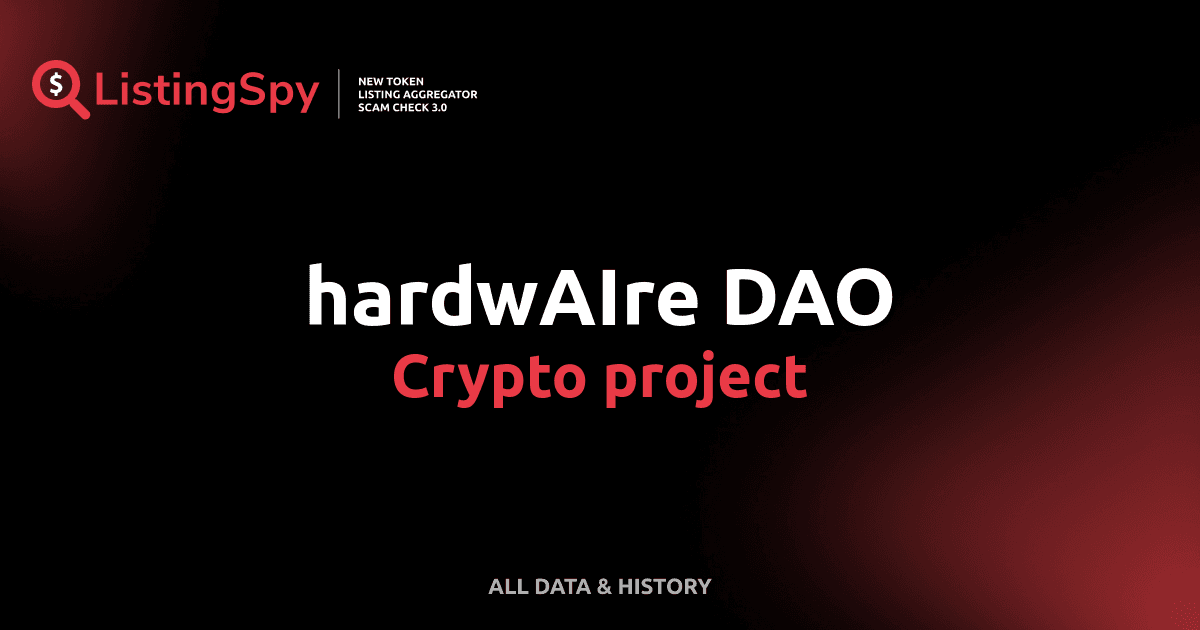 $ ListingSpy

NEW TOKEN
LISTING AGGREGATOR
SCAM CHECK 3.0

hardwAIre DAO
Crypto project

ALL DATA & HISTORY